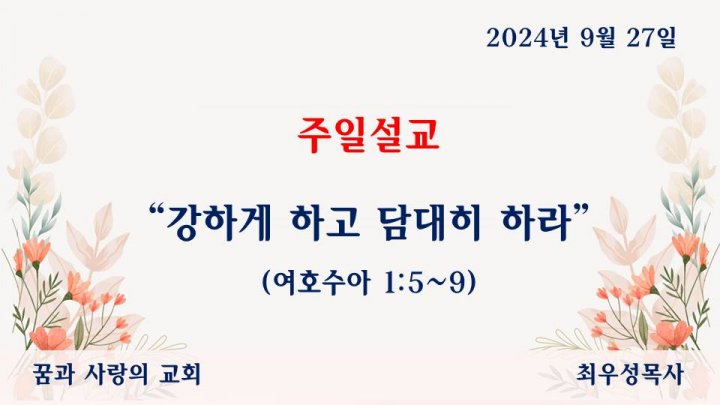 2024년 9월 27일

주일설교

“강하게 하고 담대히 하라”

(여호수아 1:5~9)

꿈과 사랑의 교회

최우성목사